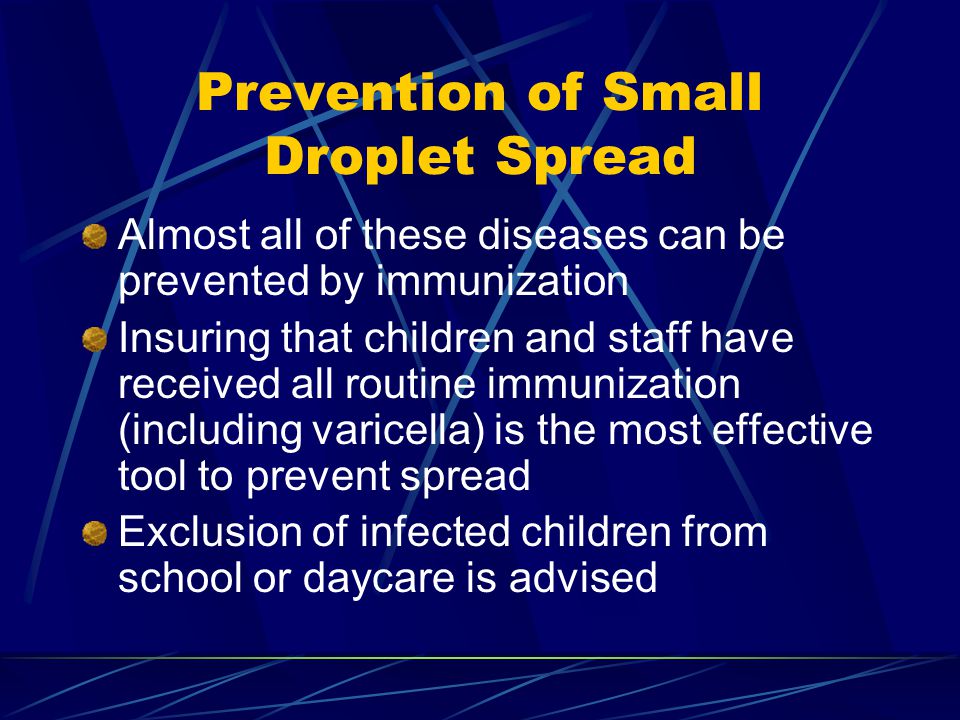 Prevention of Small Droplet Spread

Almost all of these diseases can be prevented by immunization

Insuring that children and staff have received all routine immunization (including varicella) is the most effective tool to prevent spread

Exclusion of infected children from school or daycare is advised